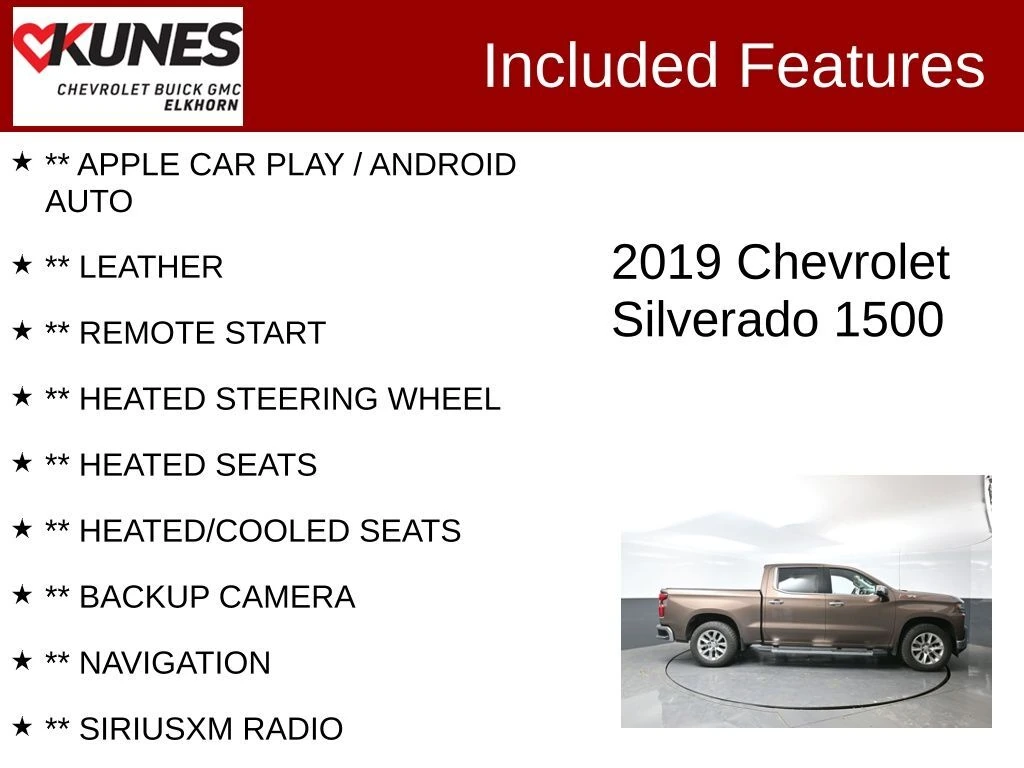 KUNES
CHEVROLET BUICK GMC
ELKHORN

Included Features

★ ** APPLE CAR PLAY / ANDROID AUTO

★ ** LEATHER

★ ** REMOTE START

★ ** HEATED STEERING WHEEL

★ ** HEATED SEATS

★ ** HEATED/COOLED SEATS

★ ** BACKUP CAMERA

★ ** NAVIGATION

★ ** SIRIUSXM RADIO

2019 Chevrolet Silverado 1500